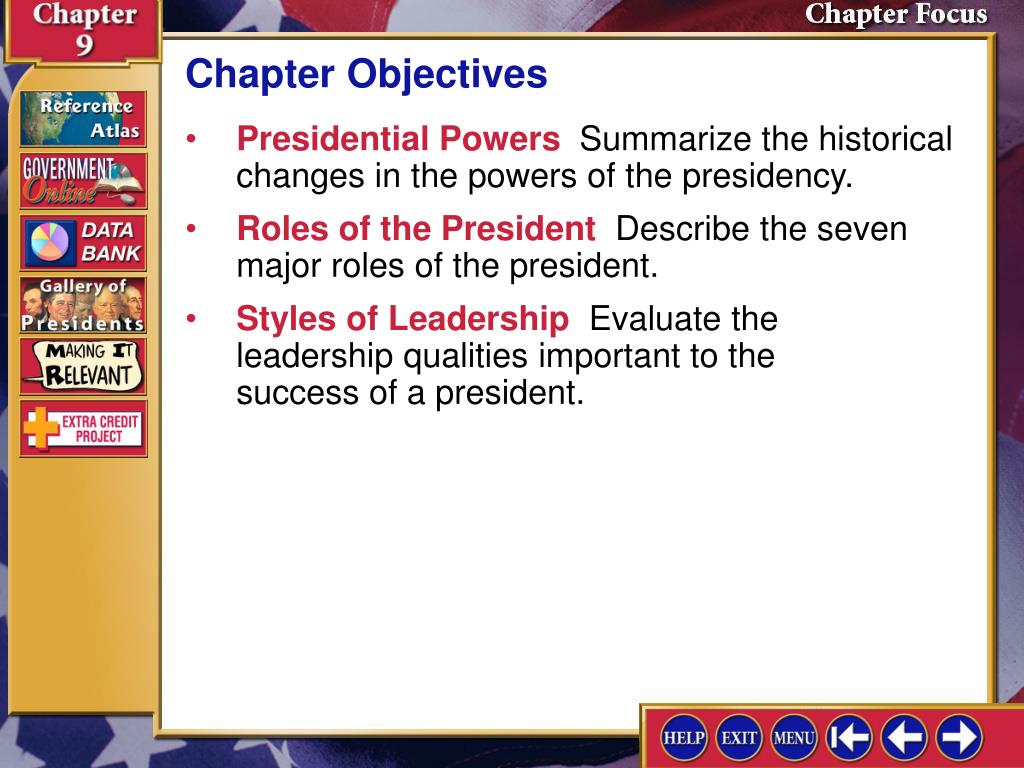 Chapter 9

Chapter Focus

Reference Atlas

GOVERNMENT Online

DATA BANK

Gallery of Presidents

MAKING IT RELEVANT

EXTRA CREDIT PROJECT

Chapter Objectives

• Presidential Powers Summarize the historical changes in the powers of the presidency.

• Roles of the President Describe the seven major roles of the president.

• Styles of Leadership Evaluate the leadership qualities important to the success of a president.

HELP EXIT MENU